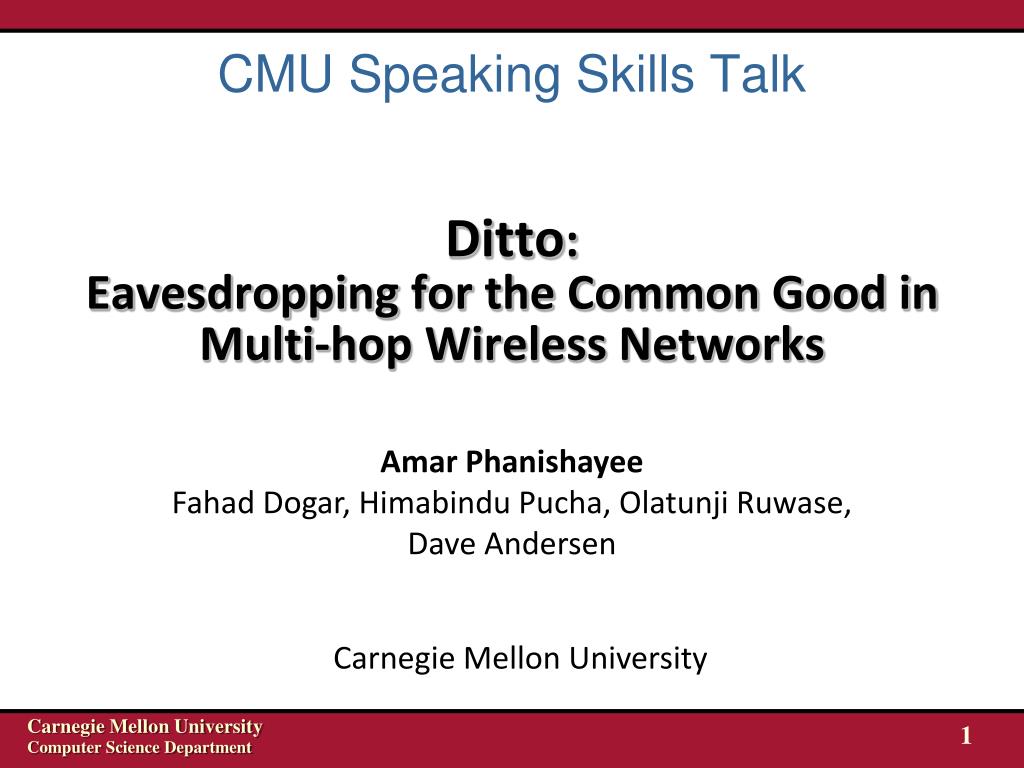 CMU Speaking Skills Talk

Ditto:
Eavesdropping for the Common Good in Multi-hop Wireless Networks

Amar Phanishayee
Fahad Dogar, Himabindu Pucha, Olatunji Ruwase, Dave Andersen

Carnegie Mellon University

Carnegie Mellon University
Computer Science Department

1